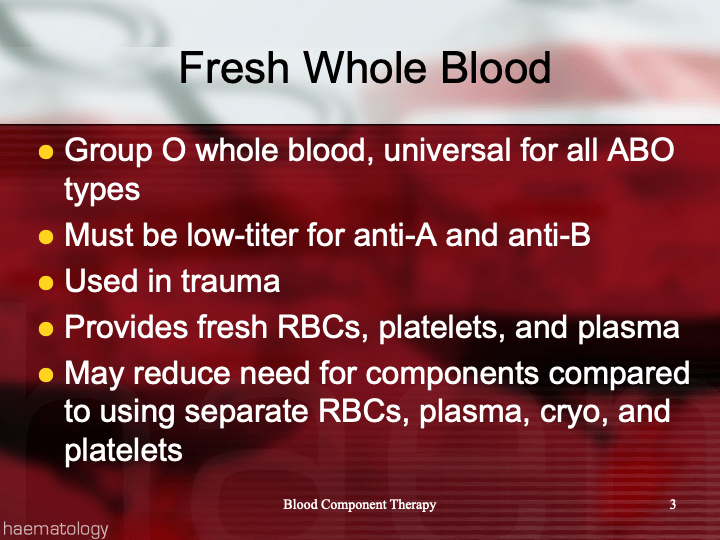 Fresh Whole Blood

- Group O whole blood, universal for all ABO types
- Must be low-titer for anti-A and anti-B
- Used in trauma
- Provides fresh RBCs, platelets, and plasma
- May reduce need for components compared to using separate RBCs, plasma, cryo, and platelets

Blood Component Therapy

3

haematology